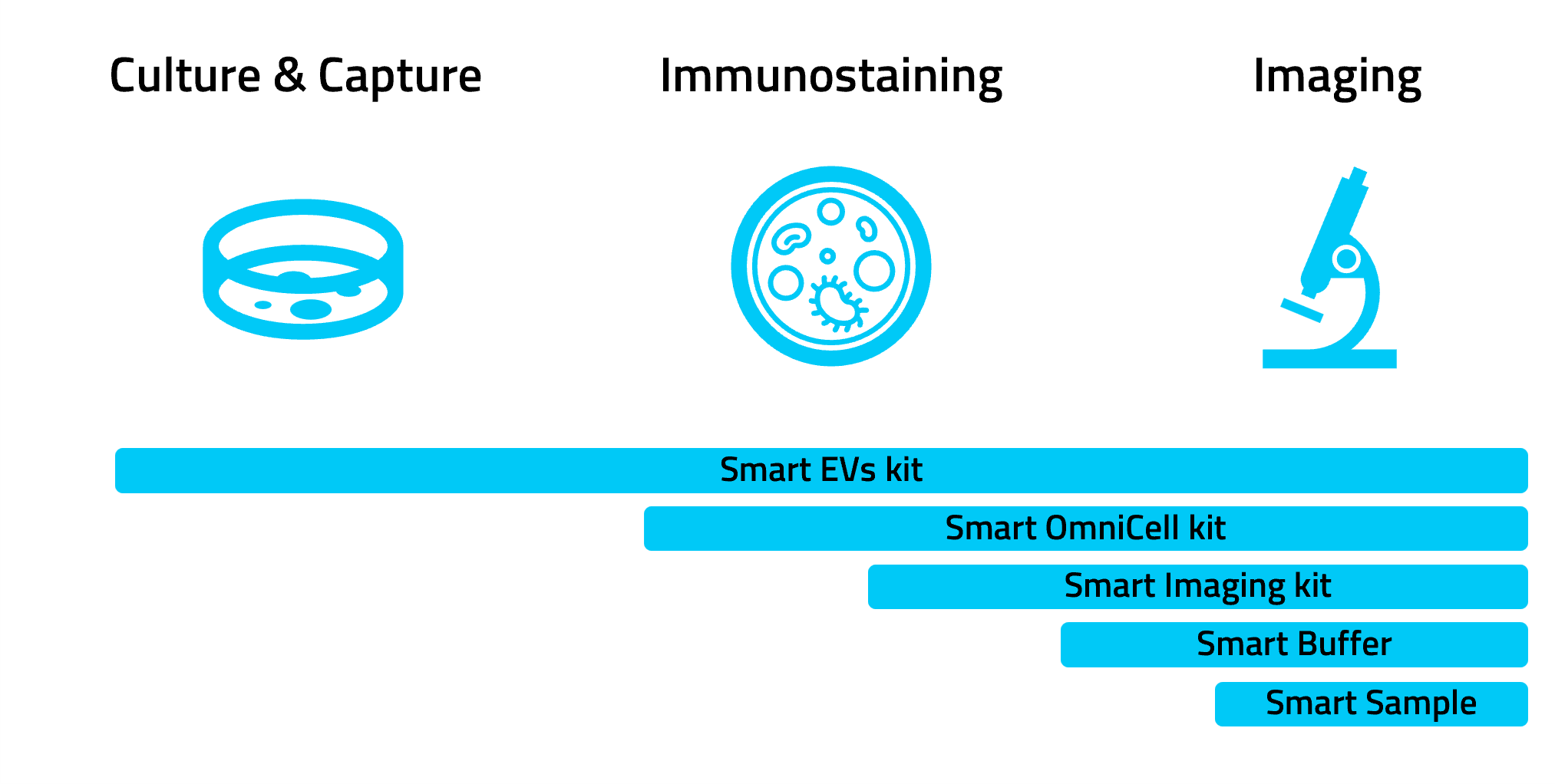 Culture & Capture

Immunostaining

Imaging

Smart EVs kit

Smart OmniCell kit

Smart Imaging kit

Smart Buffer

Smart Sample